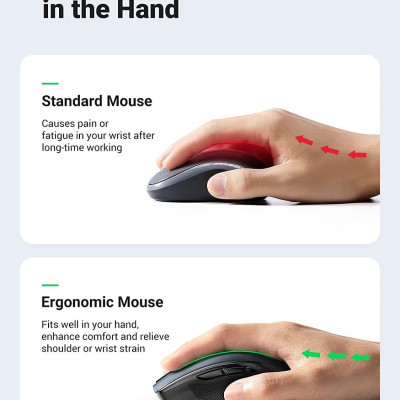 in the Hand

Standard Mouse

Causes pain or fatigue in your wrist after long-time working

Ergonomic Mouse

Fits well in your hand, enhance comfort and relieve shoulder or wrist strain